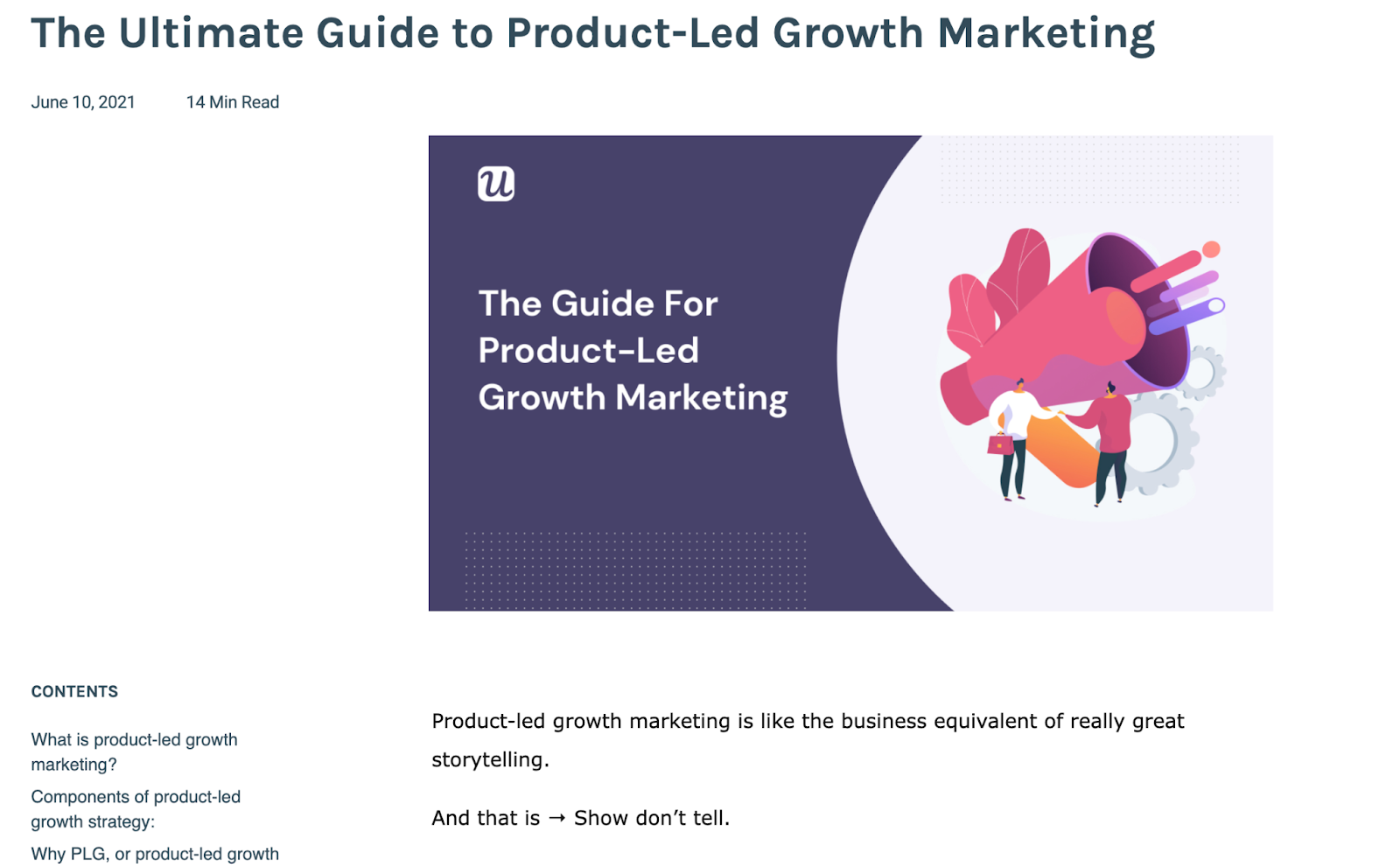 The Ultimate Guide to Product-Led Growth Marketing

June 10, 2021

14 Min Read

u

The Guide For Product-Led Growth Marketing

CONTENTS

What is product-led growth marketing?

Components of product-led growth strategy:

Why PLG, or product-led growth

Product-led growth marketing is like the business equivalent of really great storytelling.

And that is → Show don't tell.